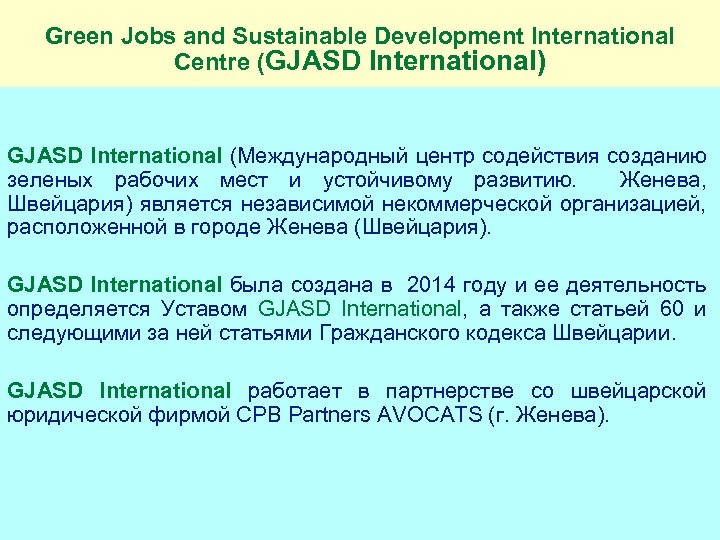 Green Jobs and Sustainable Development International Centre (GJASD International)

GJASD International (Международный центр содействия созданию зеленых рабочих мест и устойчивому развитию. Женева, Швейцария) является независимой некоммерческой организацией, расположенной в городе Женева (Швейцария).

GJASD International была создана в 2014 году и ее деятельность определяется Уставом GJASD International, а также статьей 60 и следующими за ней статьями Гражданского кодекса Швейцарии.

GJASD International работает в партнерстве со швейцарской юридической фирмой CPB Partners AVOCATS (г. Женева).